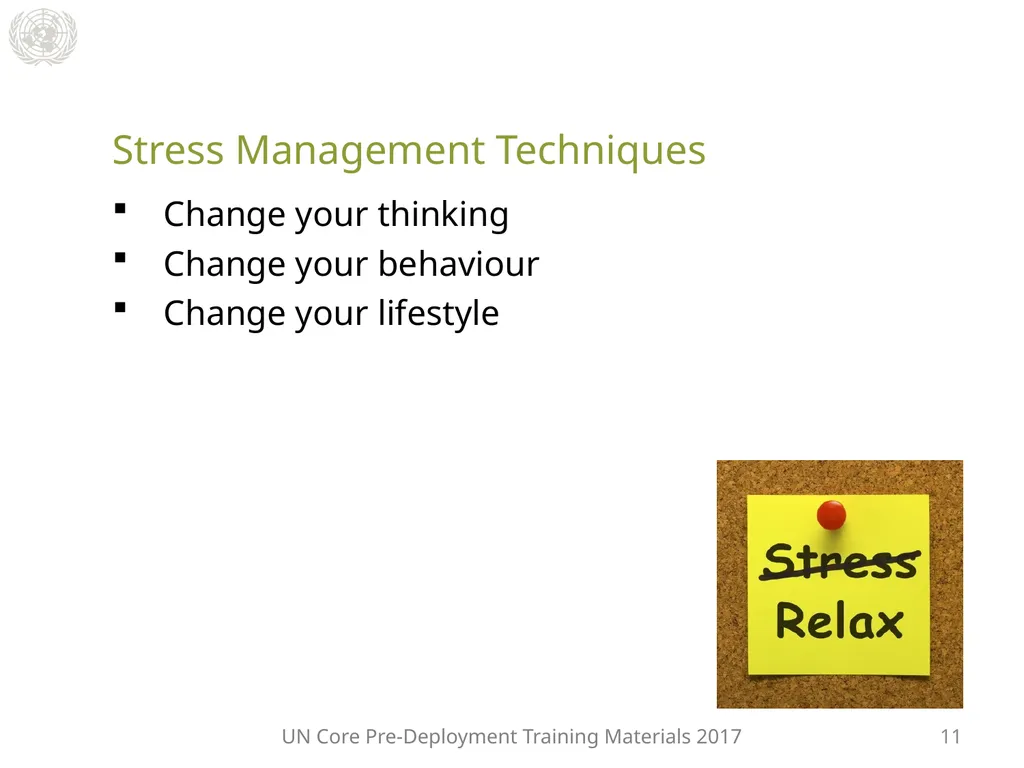 Stress Management Techniques

• Change your thinking
• Change your behaviour
• Change your lifestyle

Stress
Relax

UN Core Pre-Deployment Training Materials 2017

11